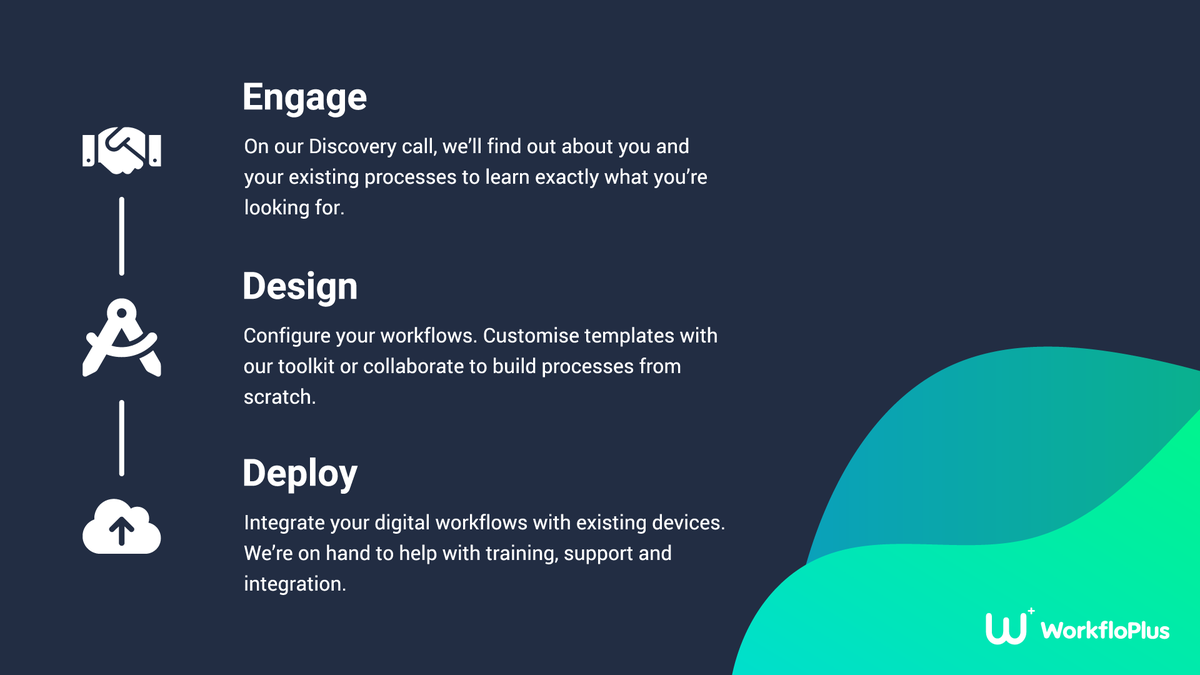 Engage

On our Discovery call, we'll find out about you and your existing processes to learn exactly what you're looking for.

Design

Configure your workflows. Customise templates with our toolkit or collaborate to build processes from scratch.

Deploy

Integrate your digital workflows with existing devices. We're on hand to help with training, support and integration.

WorkfloPlus